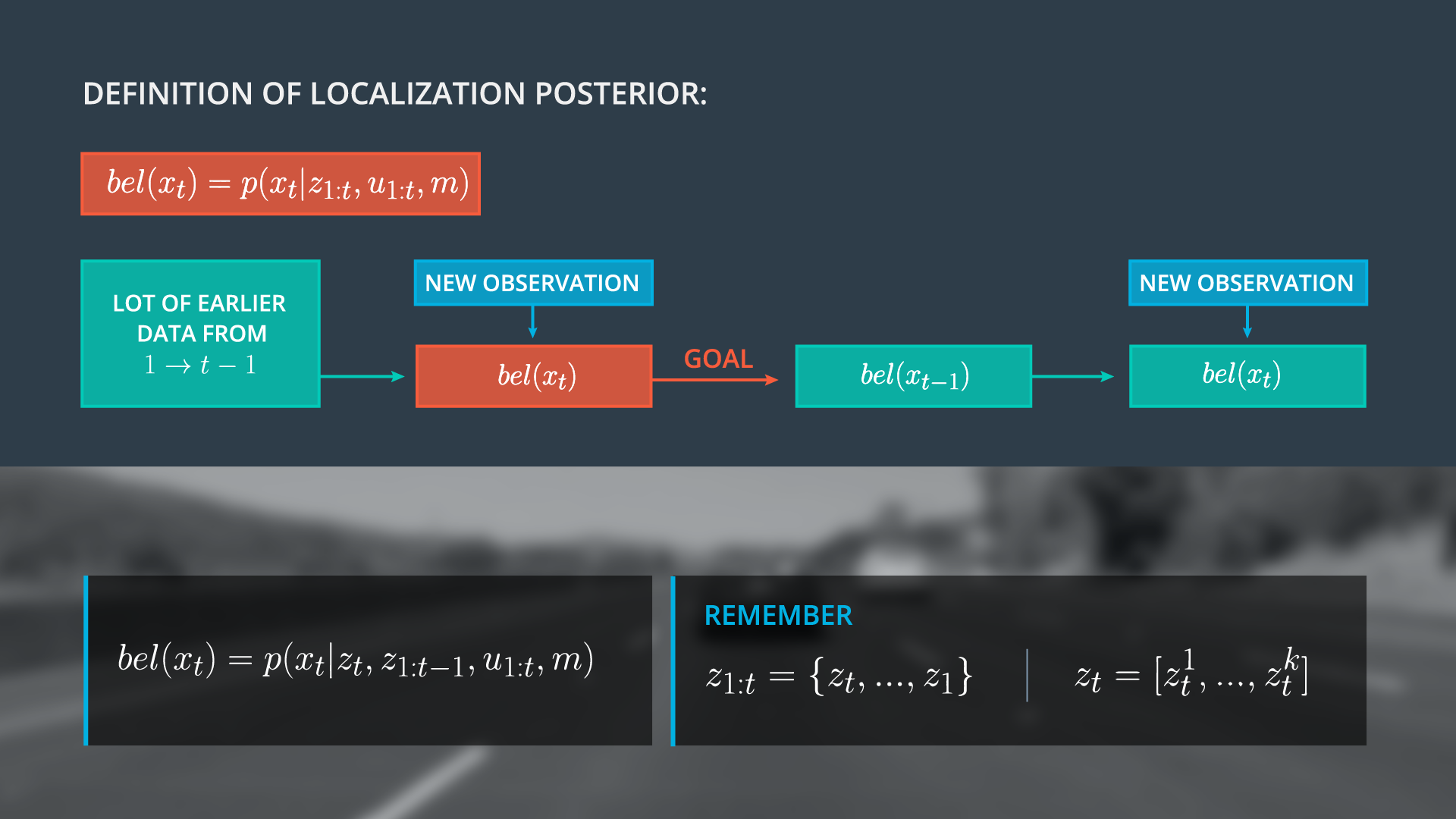 DEFINITION OF LOCALIZATION POSTERIOR:

$bel(x_t) = p(x_t|z_{1:t}, u_{1:t}, m)$

LOT OF EARLIER DATA FROM $1 \rightarrow t-1$

NEW OBSERVATION

$bel(x_t)$

GOAL

$bel(x_{t-1})$

NEW OBSERVATION

$bel(x_t)$

$bel(x_t) = p(x_t|z_t, z_{1:t-1}, u_{1:t}, m)$

REMEMBER

$z_{1:t} = \{z_t, ..., z_1\}$

$z_t = [z_t^1, ..., z_t^k]$